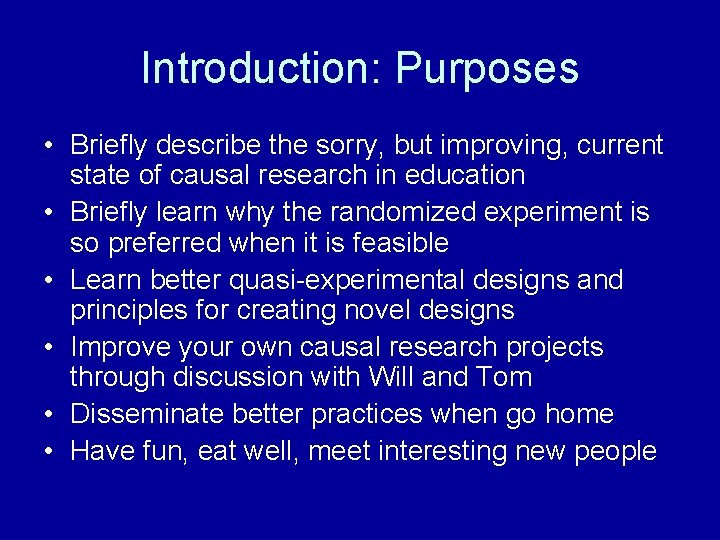 Introduction: Purposes

• Briefly describe the sorry, but improving, current state of causal research in education
• Briefly learn why the randomized experiment is so preferred when it is feasible
• Learn better quasi-experimental designs and principles for creating novel designs
• Improve your own causal research projects through discussion with Will and Tom
• Disseminate better practices when go home
• Have fun, eat well, meet interesting new people